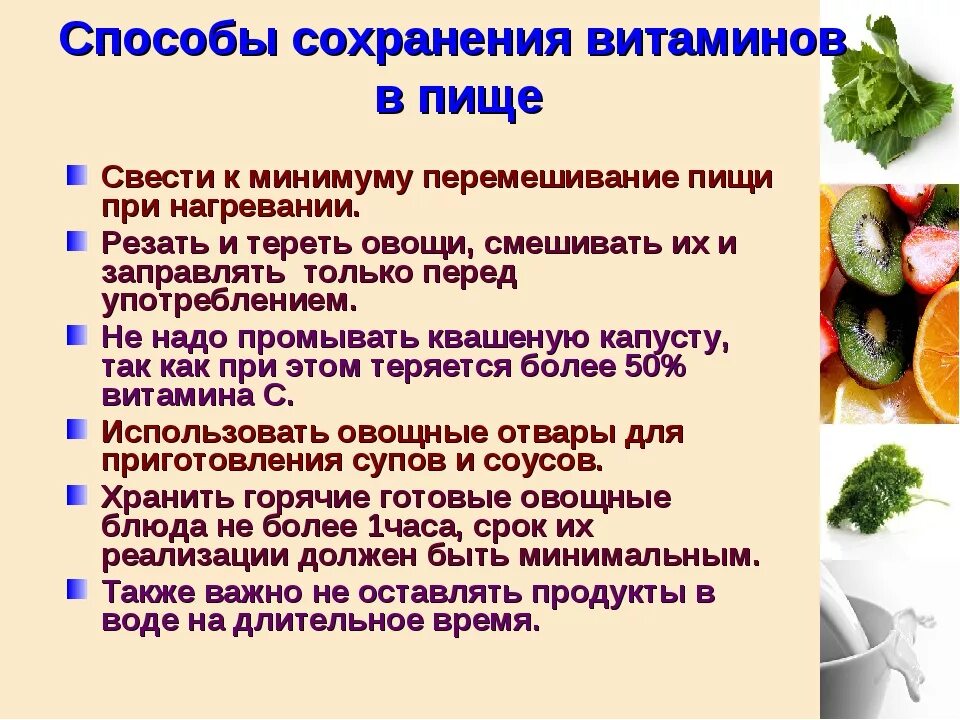 Способы сохранения витаминов в пище

Свести к минимуму перемешивание пищи при нагревании.

Резать и тереть овощи, смешивать их и заправлять только перед употреблением.

Не надо промывать квашеную капусту, так как при этом теряется более 50% витамина С.

Использовать овощные отвары для приготовления супов и соусов.

Хранить горячие готовые овощные блюда не более 1часа, срок их реализации должен быть минимальным.

Также важно не оставлять продукты в воде на длительное время.